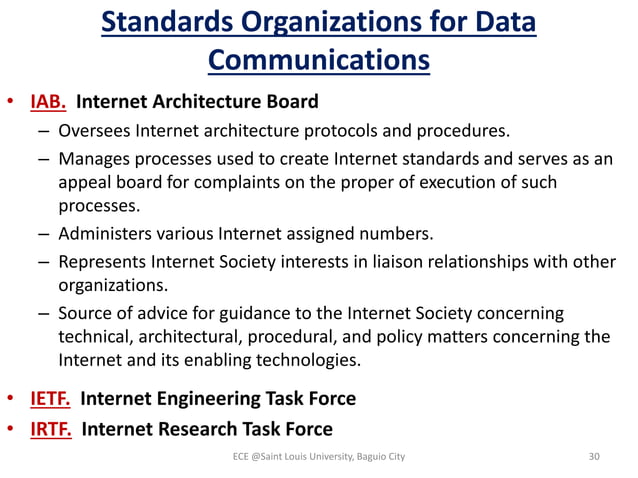 Standards Organizations for Data Communications

• IAB. Internet Architecture Board
– Oversees Internet architecture protocols and procedures.
– Manages processes used to create Internet standards and serves as an appeal board for complaints on the proper of execution of such processes.
– Administers various Internet assigned numbers.
– Represents Internet Society interests in liaison relationships with other organizations.
– Source of advice for guidance to the Internet Society concerning technical, architectural, procedural, and policy matters concerning the Internet and its enabling technologies.

• IETF. Internet Engineering Task Force
• IRTF. Internet Research Task Force

ECE @Saint Louis University, Baguio City 30